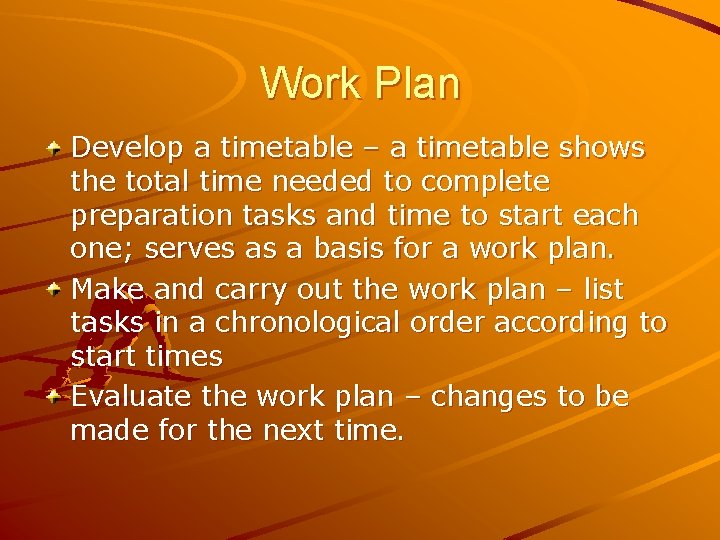 Work Plan

Develop a timetable – a timetable shows the total time needed to complete preparation tasks and time to start each one; serves as a basis for a work plan.

Make and carry out the work plan – list tasks in a chronological order according to start times

Evaluate the work plan – changes to be made for the next time.